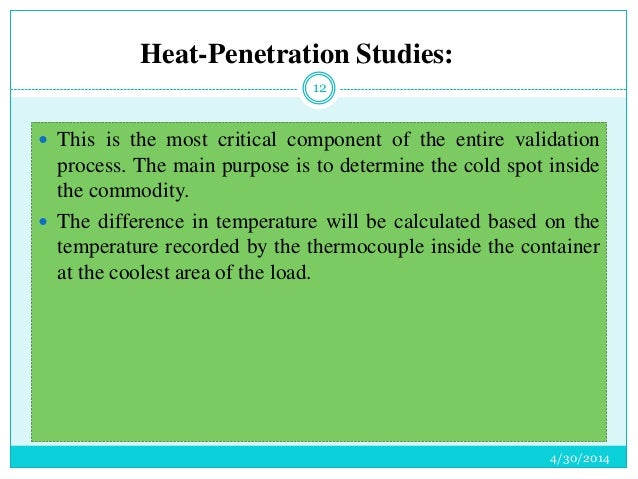 Heat-Penetration Studies:

12

- This is the most critical component of the entire validation process. The main purpose is to determine the cold spot inside the commodity.
- The difference in temperature will be calculated based on the temperature recorded by the thermocouple inside the container at the coolest area of the load.

4/30/2014